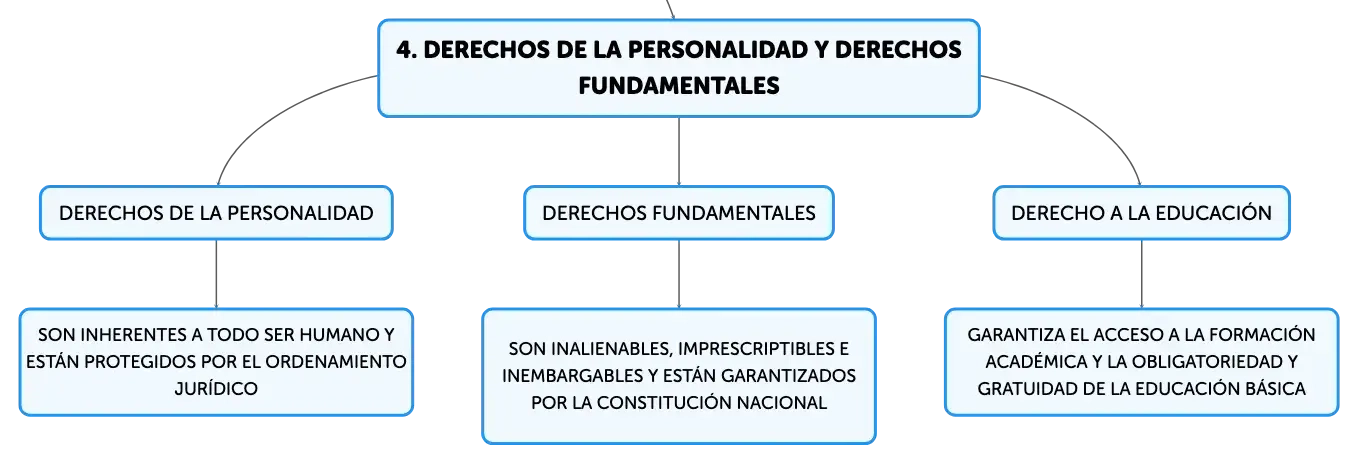 4. DERECHOS DE LA PERSONALIDAD Y DERECHOS FUNDAMENTALES

DERECHOS DE LA PERSONALIDAD

SON INHERENTES A TODO SER HUMANO Y ESTÁN PROTEGIDOS POR EL ORDENAMIENTO JURÍDICO

DERECHOS FUNDAMENTALES

SON INALIENABLES, IMPRESCRIPTIBLES E INEMBARGABLES Y ESTÁN GARANTIZADOS POR LA CONSTITUCIÓN NACIONAL

DERECHO A LA EDUCACIÓN

GARANTIZA EL ACCESO A LA FORMACIÓN ACADÉMICA Y LA OBLIGATORIEDAD Y GRATUIDAD DE LA EDUCACIÓN BÁSICA